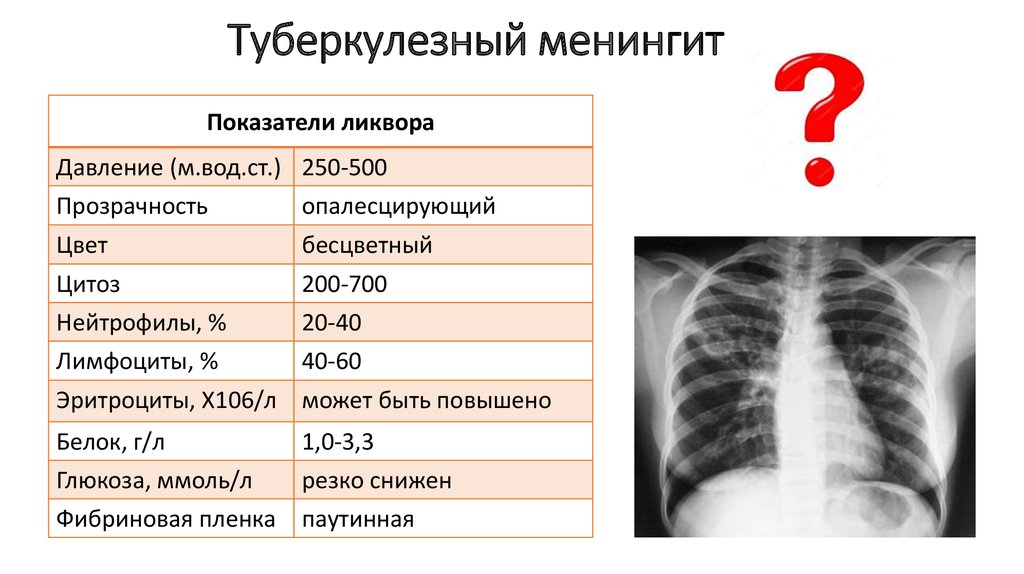 Туберкулезный менингит

| Показатели ликвора | |
|---|---|
| Давление (м.вод.ст.) | 250-500 |
| Прозрачность | опалесцирующий |
| Цвет | бесцветный |
| Цитоз | 200-700 |
| Нейтрофилы, % | 20-40 |
| Лимфоциты, % | 40-60 |
| Эритроциты, Х106/л | может быть повышено |
| Белок, г/л | 1,0-3,3 |
| Глюкоза, ммоль/л | резко снижен |
| Фибриновая пленка | паутинная |

?